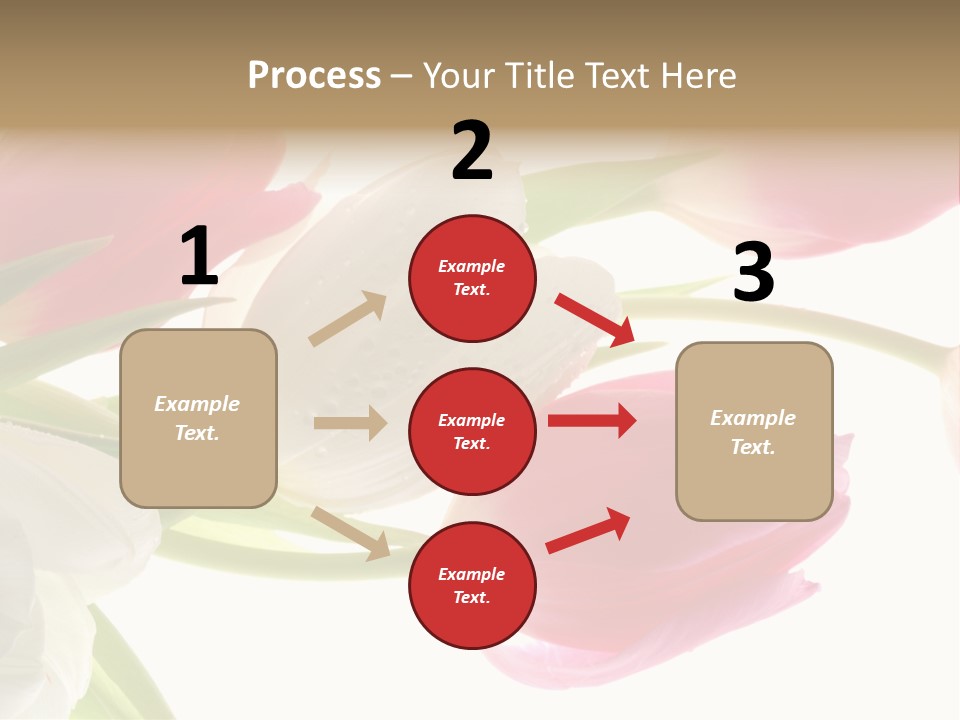 Process – Your Title Text Here

1

Example Text.

2

Example Text.

Example Text.

Example Text.

3

Example Text.